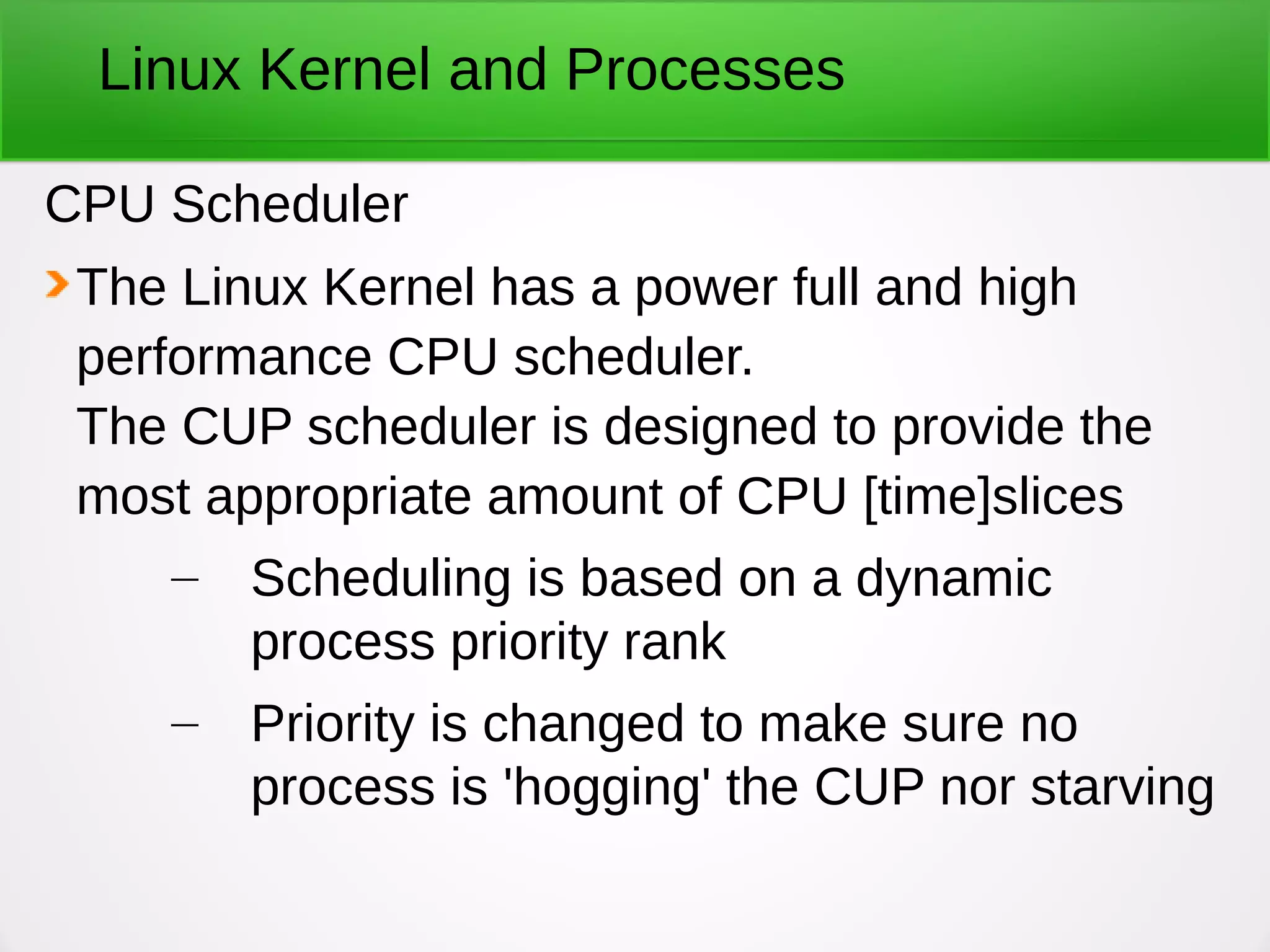 Linux Kernel and Processes

CPU Scheduler

The Linux Kernel has a power full and high performance CPU scheduler.
The CUP scheduler is designed to provide the most appropriate amount of CPU [time]slices

– Scheduling is based on a dynamic process priority rank

– Priority is changed to make sure no process is 'hogging' the CUP nor starving